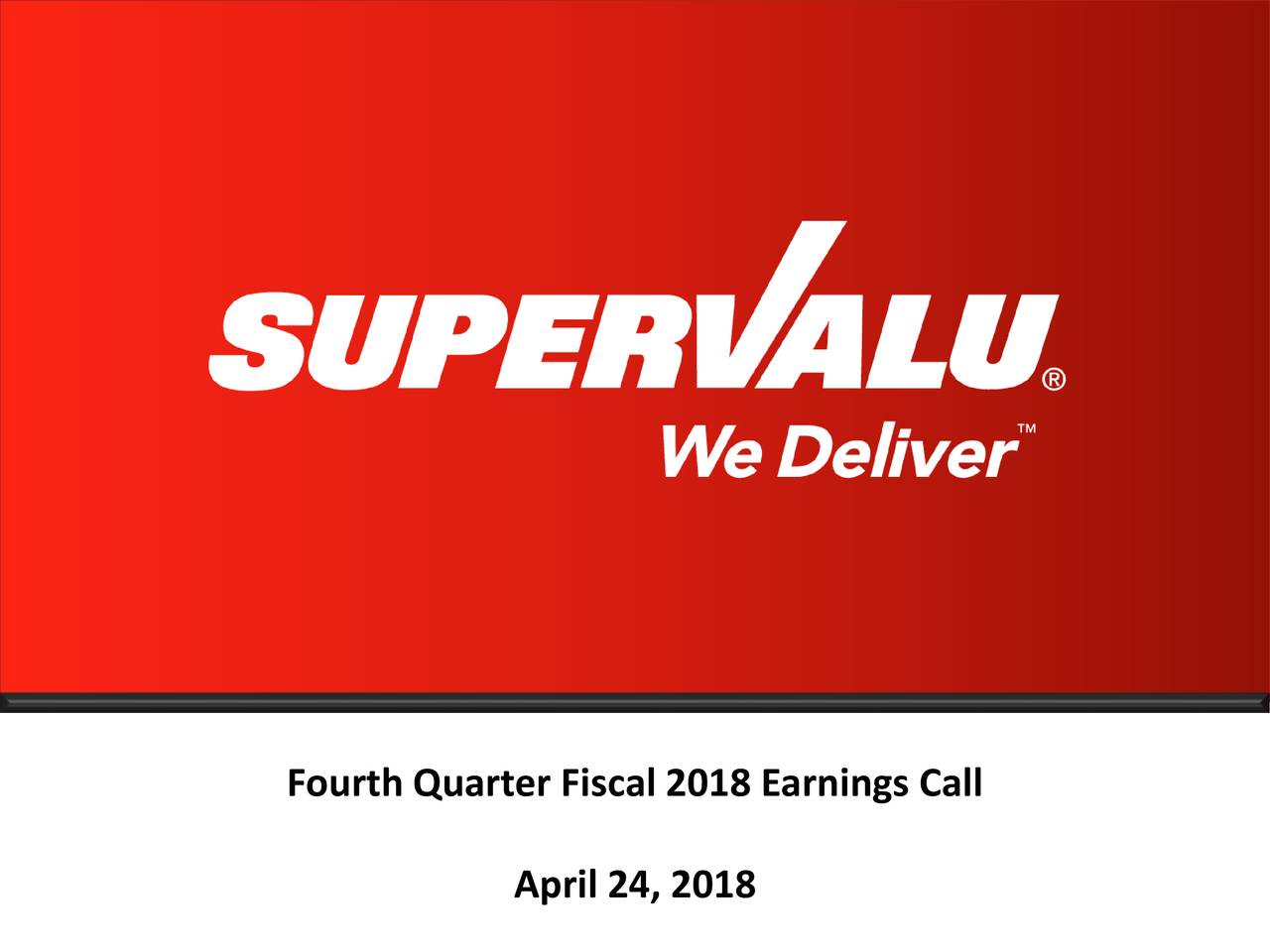 SUPERVALU®
We Deliver™

Fourth Quarter Fiscal 2018 Earnings Call

April 24, 2018